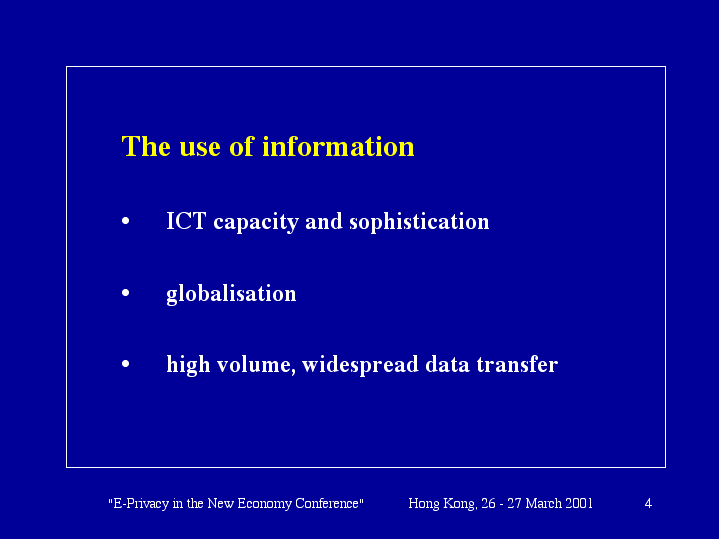 The use of information

• ICT capacity and sophistication

• globalisation

• high volume, widespread data transfer

"E-Privacy in the New Economy Conference" Hong Kong, 26 - 27 March 2001 4